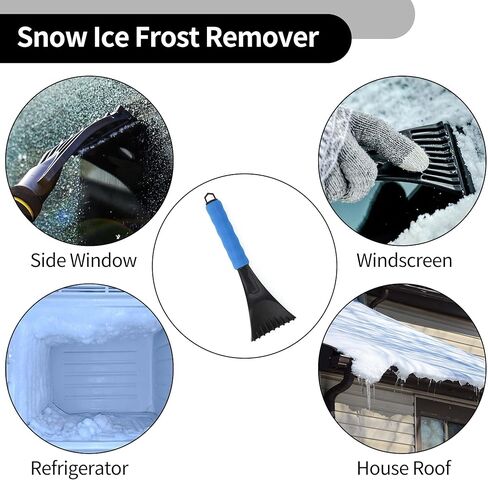 Snow Ice Frost Remover

Side Window

Windscreen

Refrigerator

House Roof